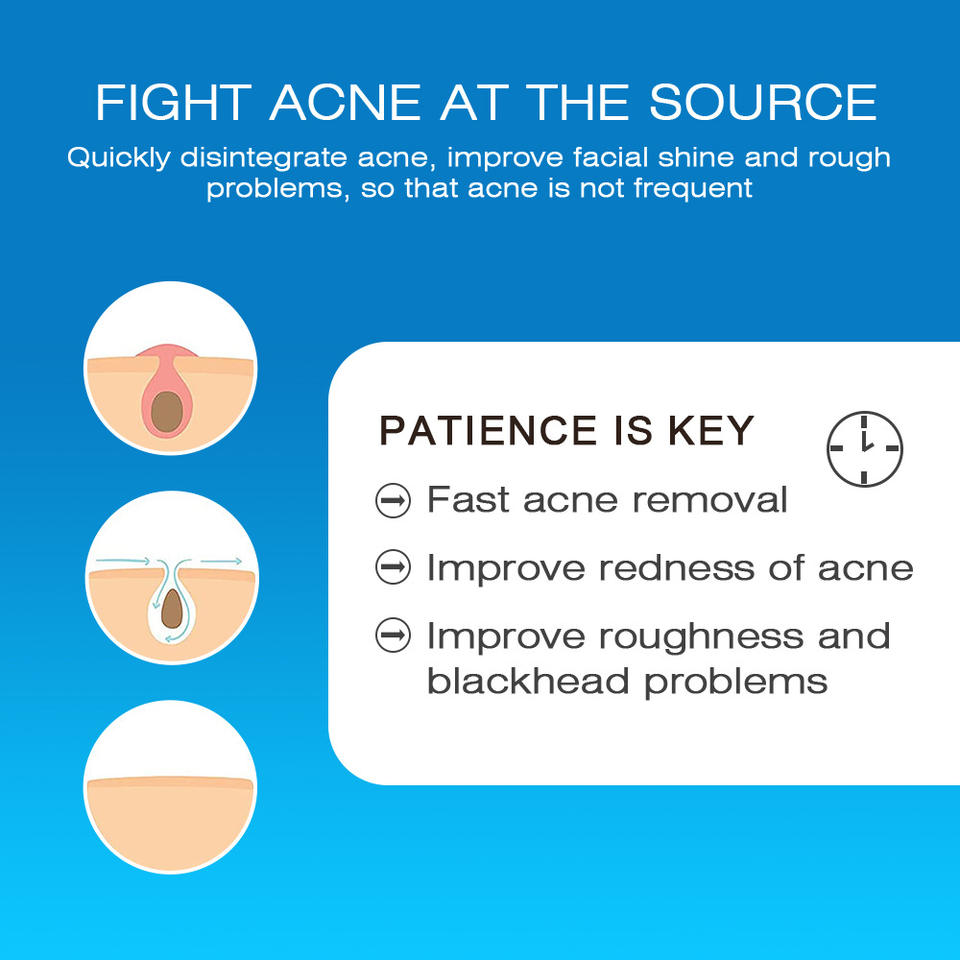 FIGHT ACNE AT THE SOURCE

Quickly disintegrate acne, improve facial shine and rough problems, so that acne is not frequent

PATIENCE IS KEY

Fast acne removal

Improve redness of acne

Improve roughness and blackhead problems